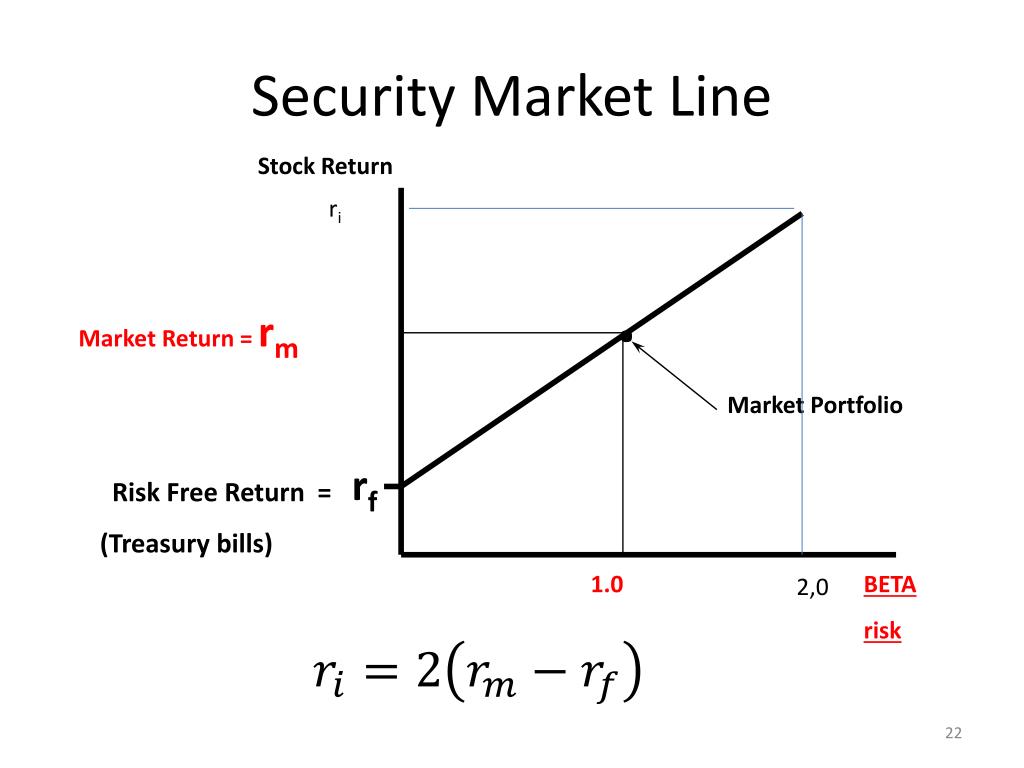 Security Market Line

Stock Return

$r_i$

Market Return = $r_m$

Market Portfolio

Risk Free Return = $r_f$

(Treasury bills)

1.0

2,0

BETA

risk

$r_i = 2(r_m - r_f)$

22